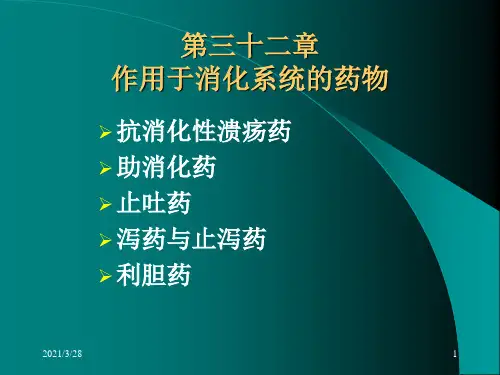 第三十二章
作用于消化系统的药物

➢ 抗消化性溃疡药
➢ 助消化药
➢ 止吐药
➢ 泻药与止泻药
➢ 利胆药

2021/3/28

1